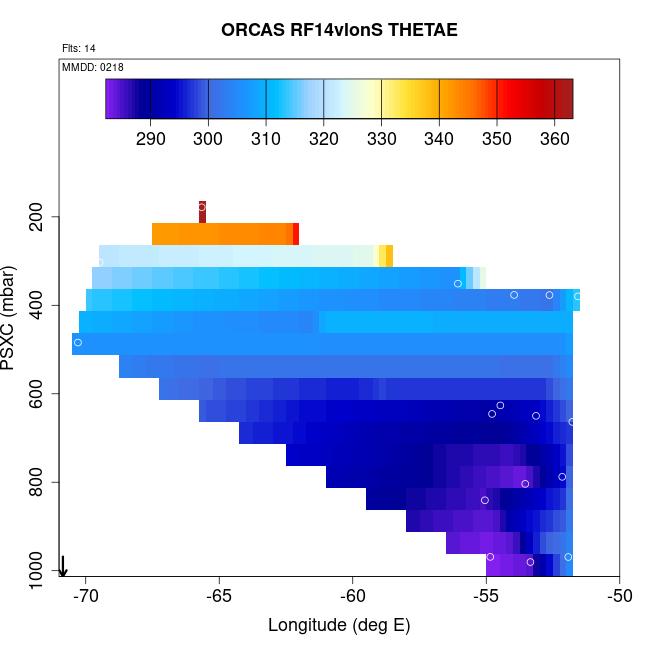 ORCAS RF14vlonS THETAE

Flts: 14

MMDD: 0218

290 300 310 320 330 340 350 360

PSXC (mbar)

200
400
600
800
1000

-70 -65 -60 -55 -50

Longitude (deg E)